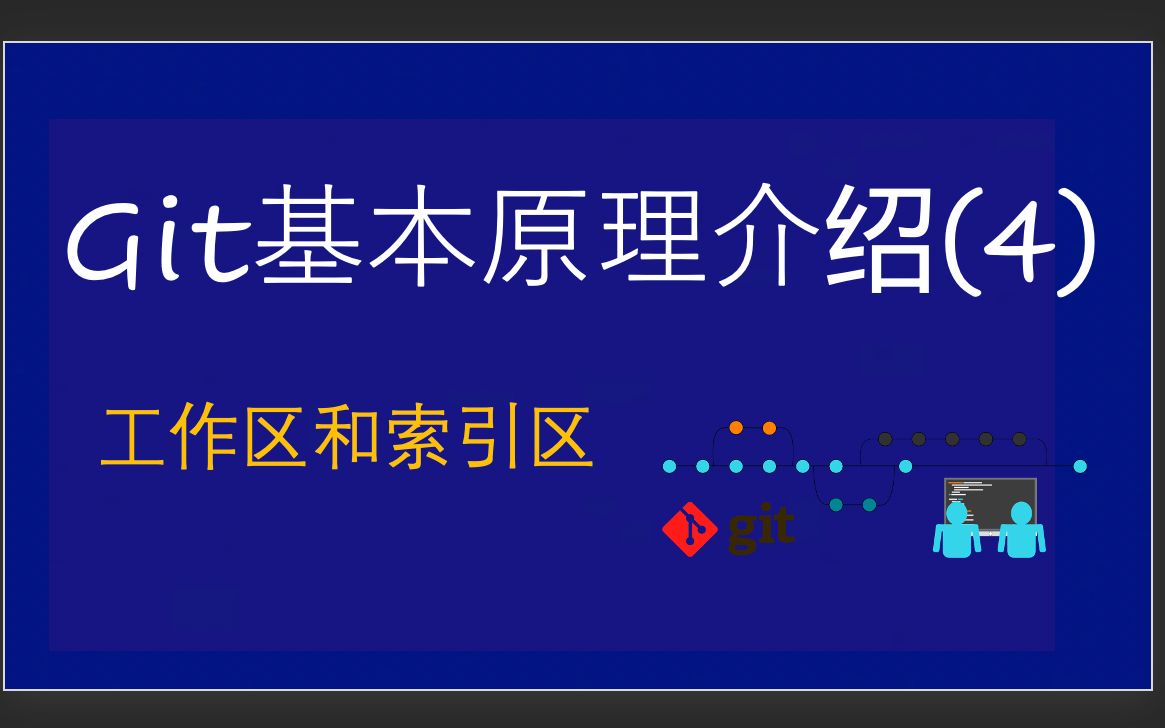 Git基本原理介绍(4)

工作区和索引区

git